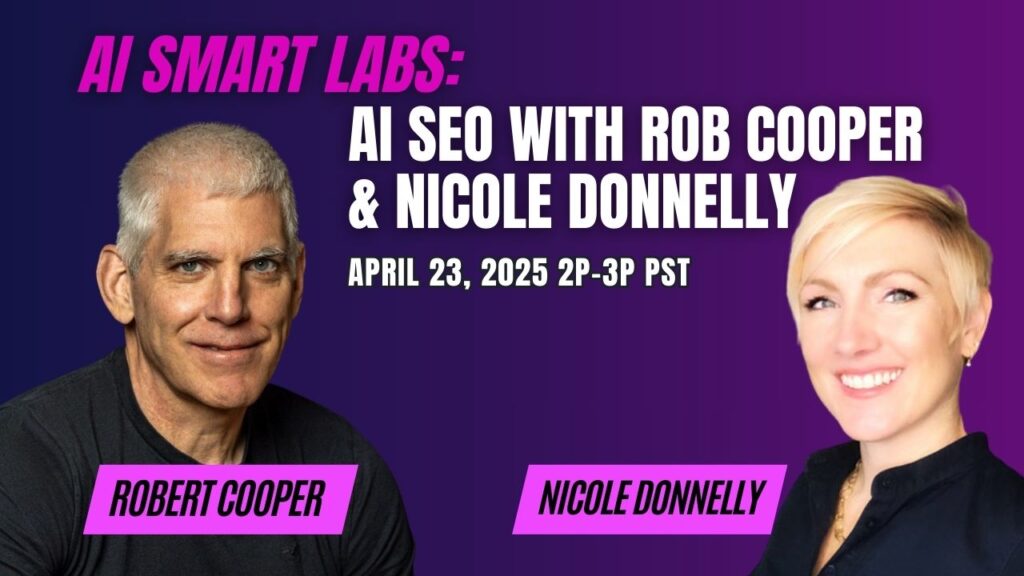 AI SMART LABS:
AI SEO WITH ROB COOPER & NICOLE DONNELLY

APRIL 23, 2025 2P-3P PST

ROBERT COOPER

NICOLE DONNELLY